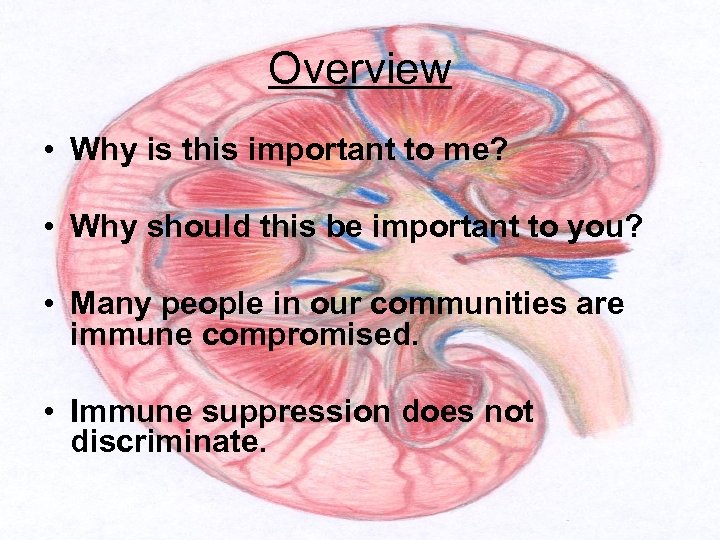 Overview

• Why is this important to me?

• Why should this be important to you?

• Many people in our communities are immune compromised.

• Immune suppression does not discriminate.